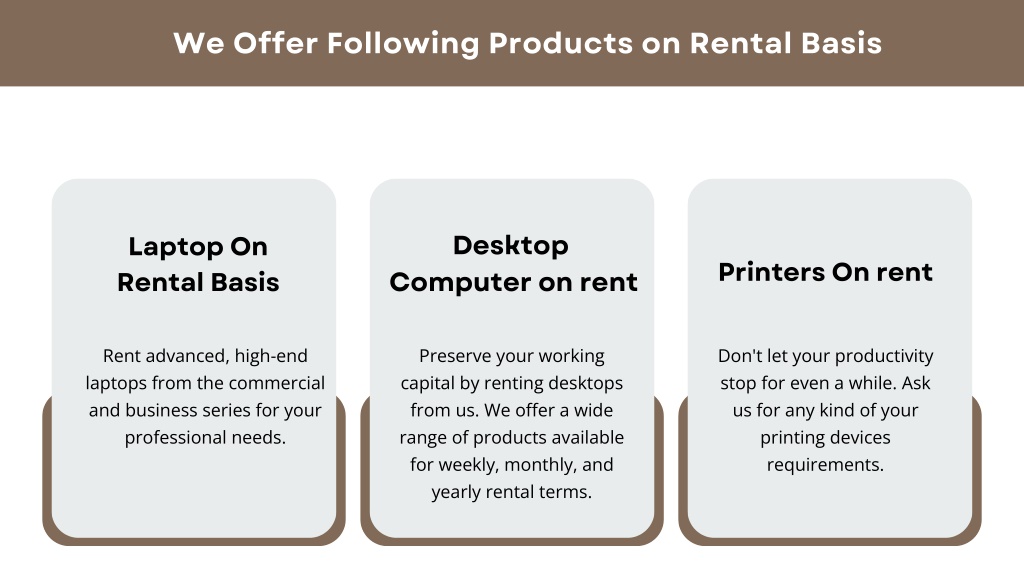 We Offer Following Products on Rental Basis

Laptop On Rental Basis

Rent advanced, high-end laptops from the commercial and business series for your professional needs.

Desktop Computer on rent

Preserve your working capital by renting desktops from us. We offer a wide range of products available for weekly, monthly, and yearly rental terms.

Printers On rent

Don't let your productivity stop for even a while. Ask us for any kind of your printing devices requirements.